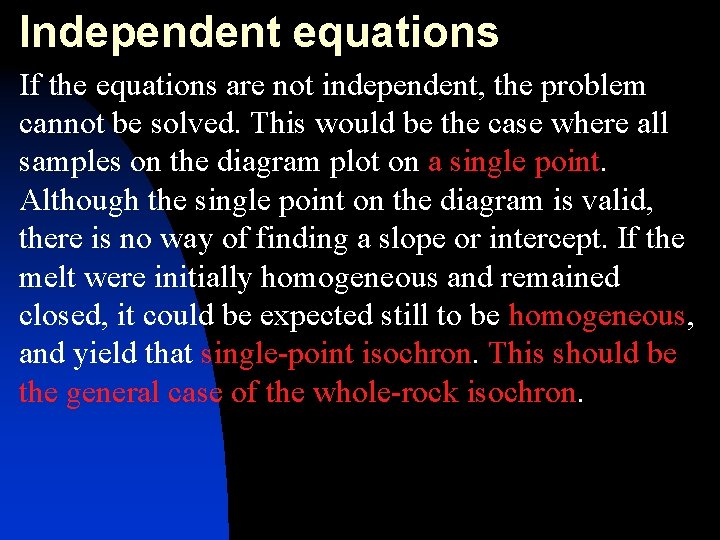 Independent equations

If the equations are not independent, the problem cannot be solved. This would be the case where all samples on the diagram plot on a single point. Although the single point on the diagram is valid, there is no way of finding a slope or intercept. If the melt were initially homogeneous and remained closed, it could be expected still to be homogeneous, and yield that single-point isochron. This should be the general case of the whole-rock isochron.